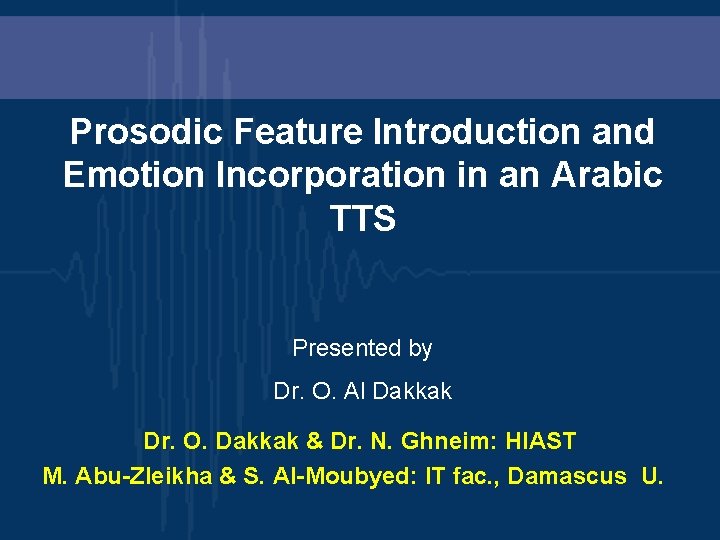 Prosodic Feature Introduction and Emotion Incorporation in an Arabic TTS

Presented by

Dr. O. Al Dakkak

Dr. O. Dakkak & Dr. N. Ghneim: HIAST

M. Abu-Zleikha & S. Al-Moubyed: IT fac., Damascus U.